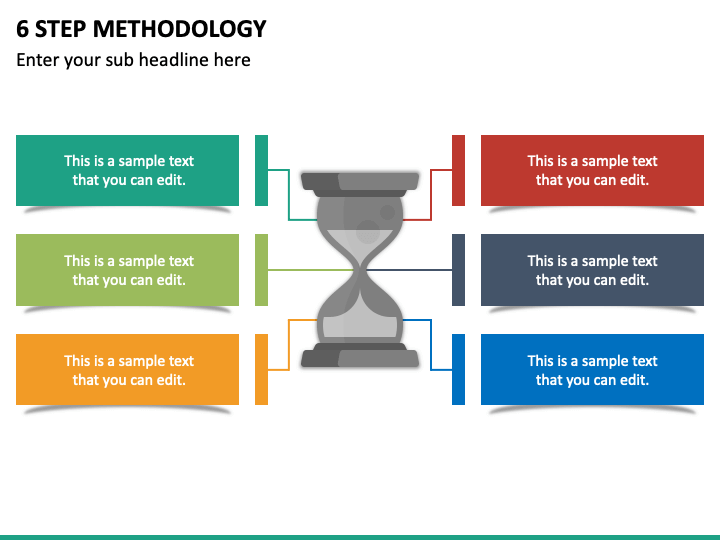 6 STEP METHODOLOGY

Enter your sub headline here

This is a sample text that you can edit.

This is a sample text that you can edit.

This is a sample text that you can edit.

This is a sample text that you can edit.

This is a sample text that you can edit.

This is a sample text that you can edit.